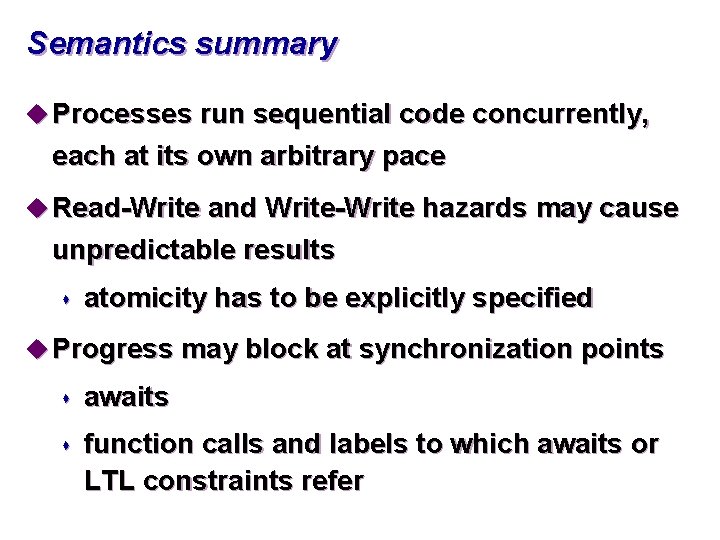 Semantics summary

◆ Processes run sequential code concurrently, each at its own arbitrary pace

◆ Read-Write and Write-Write hazards may cause unpredictable results

• atomicity has to be explicitly specified

◆ Progress may block at synchronization points

• awaits

• function calls and labels to which awaits or LTL constraints refer